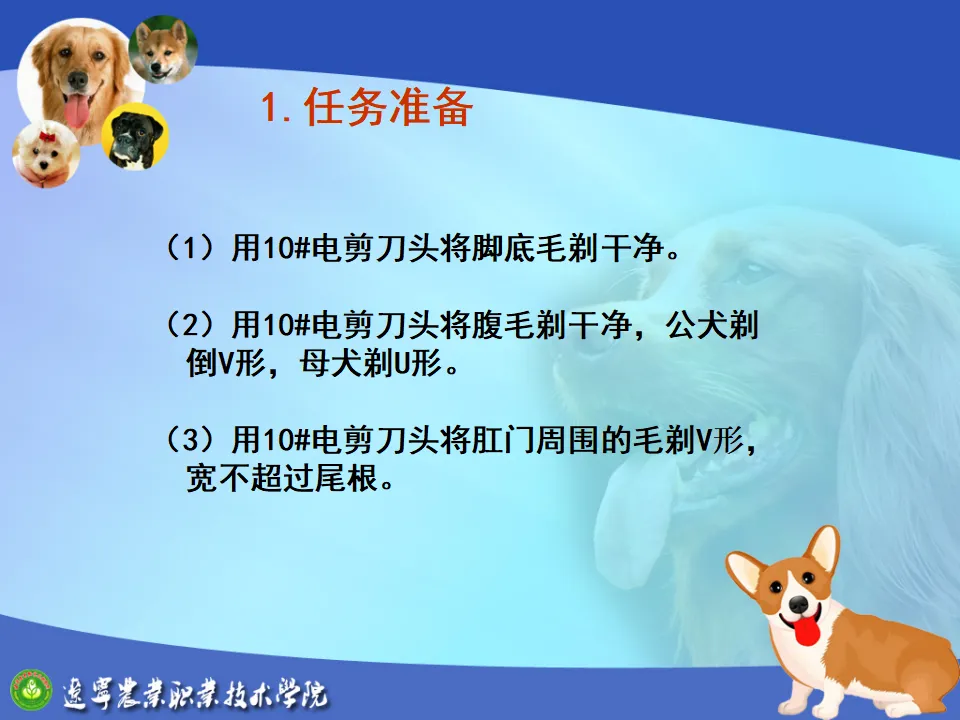 1. 任务准备

（1）用10#电剪刀头将脚底毛剃干净。

（2）用10#电剪刀头将腹毛剃干净，公犬剃倒V形，母犬剃U形。

（3）用10#电剪刀头将肛门周围的毛剃V形，宽不超过尾根。

辽宁农业职业技术学院